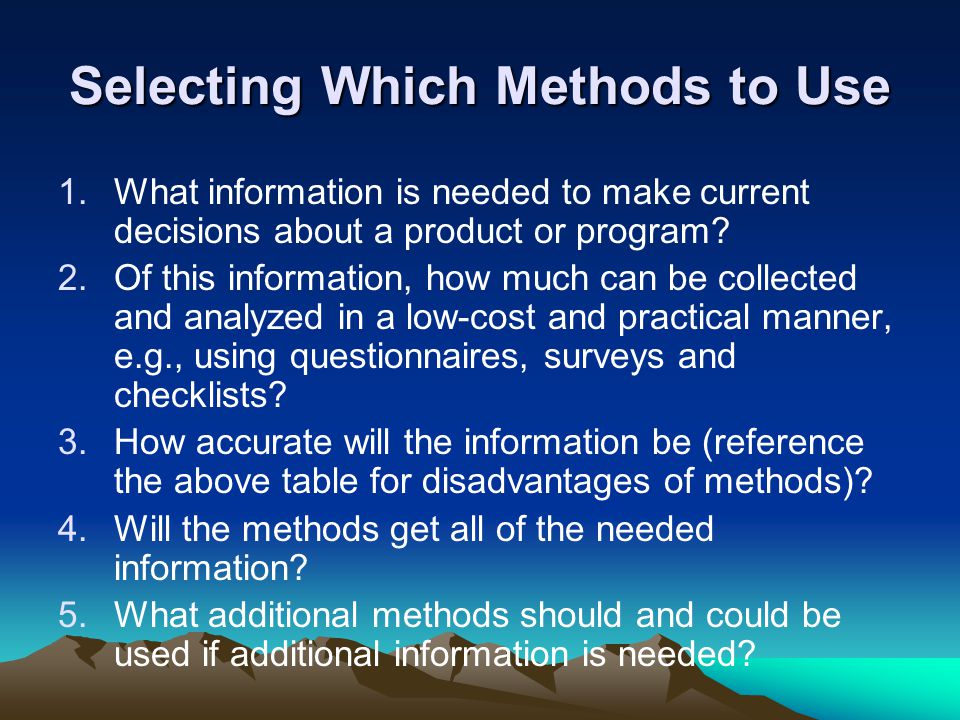 Selecting Which Methods to Use

1. What information is needed to make current decisions about a product or program?
2. Of this information, how much can be collected and analyzed in a low-cost and practical manner, e.g., using questionnaires, surveys and checklists?
3. How accurate will the information be (reference the above table for disadvantages of methods)?
4. Will the methods get all of the needed information?
5. What additional methods should and could be used if additional information is needed?